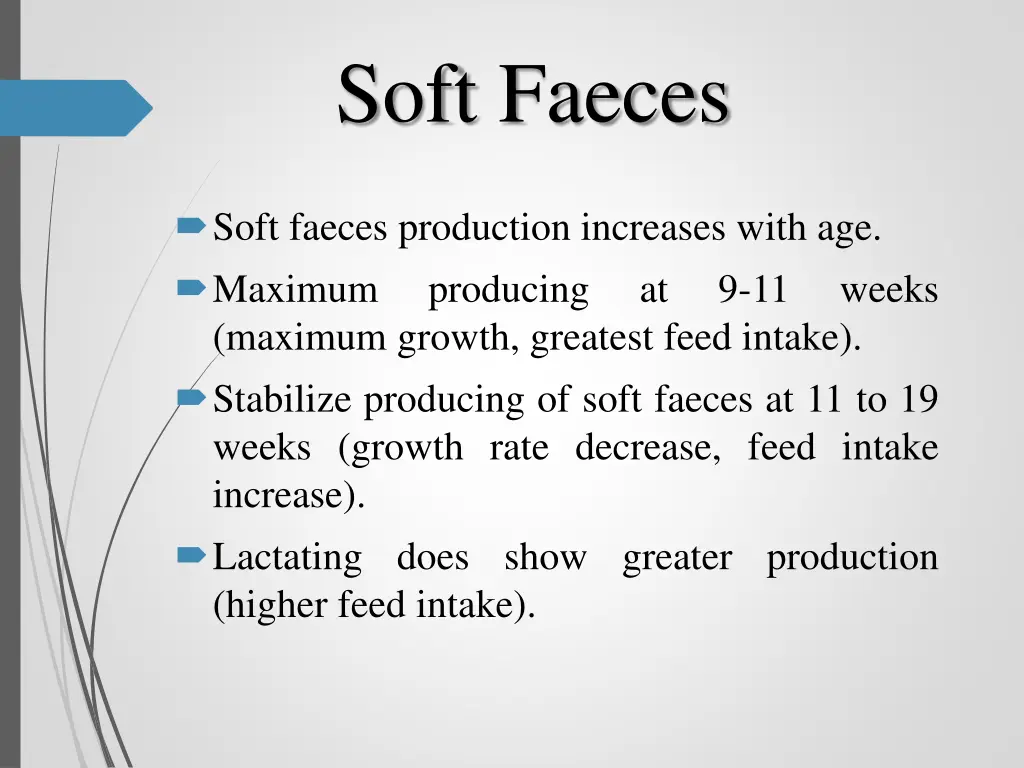 Soft Faeces

Soft faeces production increases with age.

Maximum producing at 9-11 weeks (maximum growth, greatest feed intake).

Stabilize producing of soft faeces at 11 to 19 weeks (growth rate decrease, feed intake increase).

Lactating does show greater production (higher feed intake).